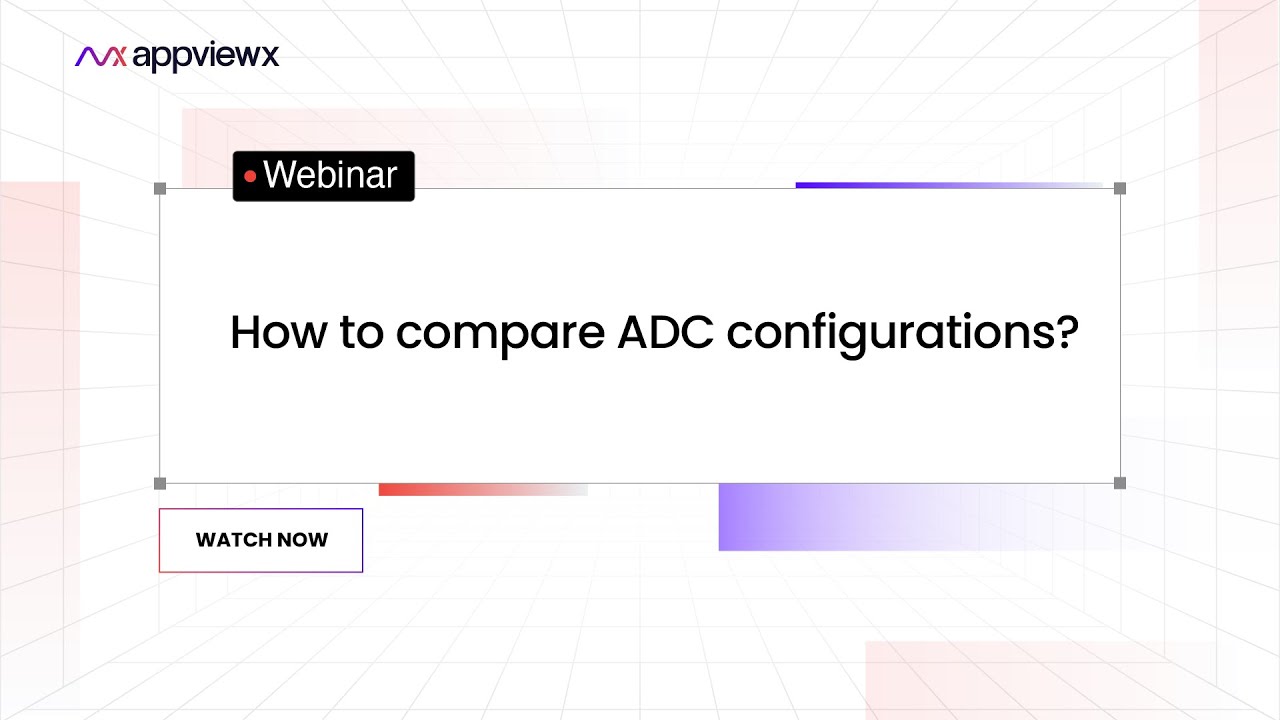 appviewx

Webinar

How to compare ADC configurations?

WATCH NOW